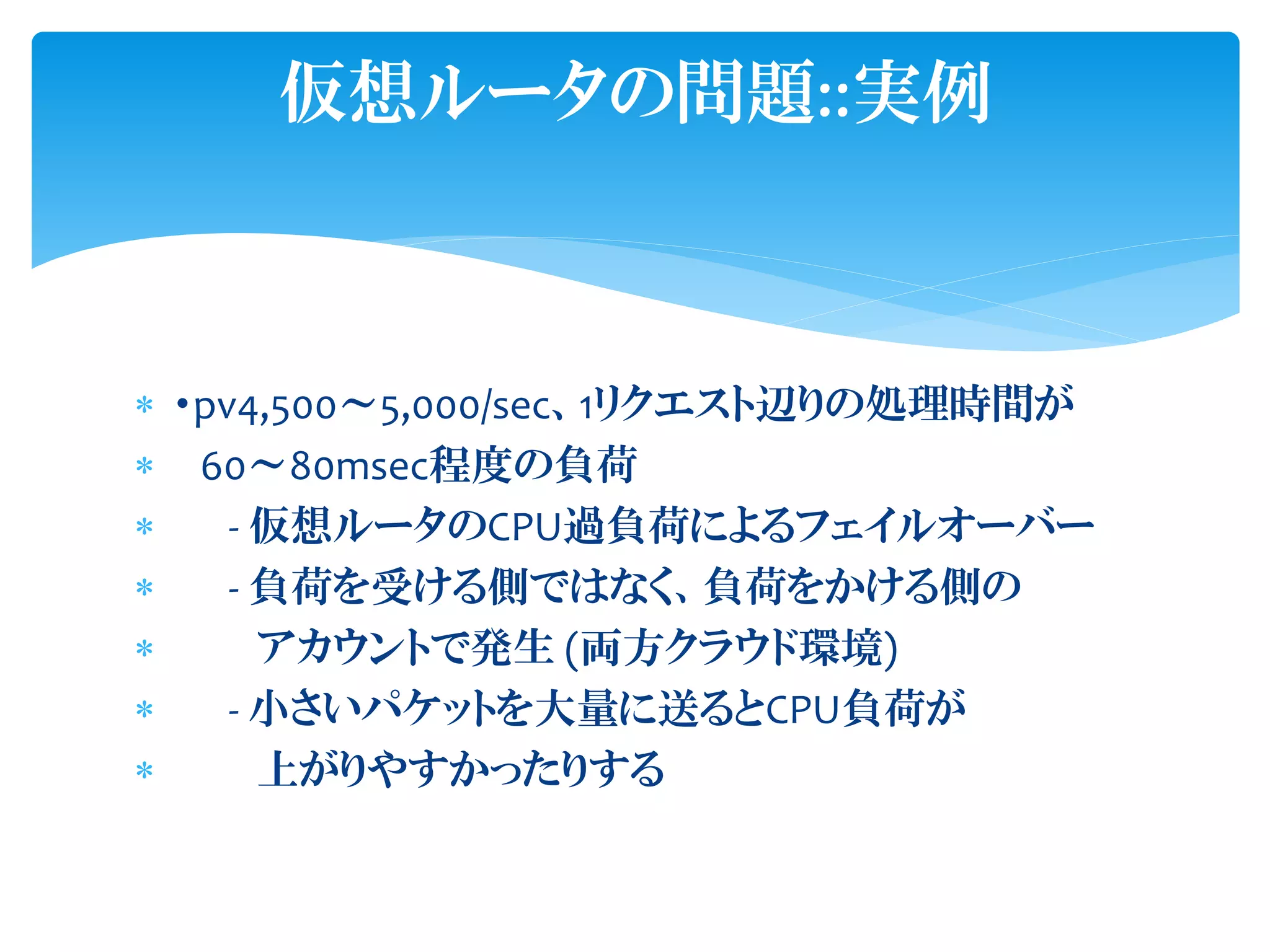 仮想ルータの問題::実例

* •pv4,500～5,000/sec、1リクエスト辺りの処理時間が
* 60～80msec程度の負荷
* - 仮想ルータのCPU過負荷によるフェイルオーバー
* - 負荷を受ける側ではなく、負荷をかける側の
* アカウントで発生 (両方クラウド環境)
* - 小さいパケットを大量に送るとCPU負荷が
* 上がりやすかったりする